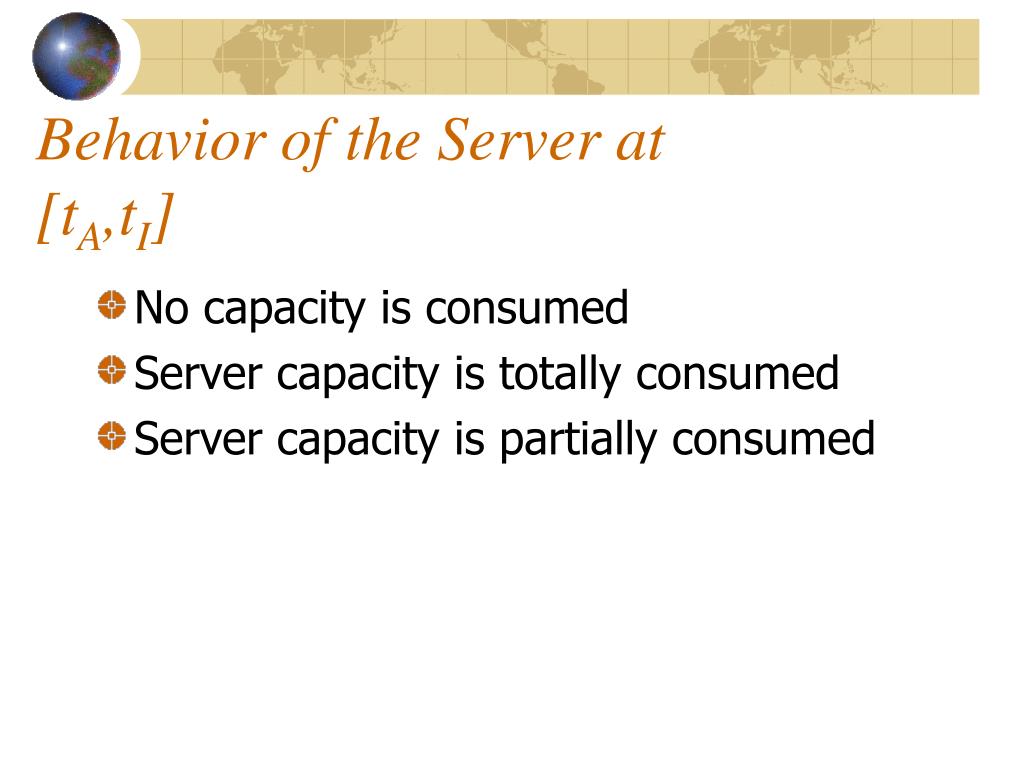 Behavior of the Server at $[t_A,t_I]$

No capacity is consumed

Server capacity is totally consumed

Server capacity is partially consumed